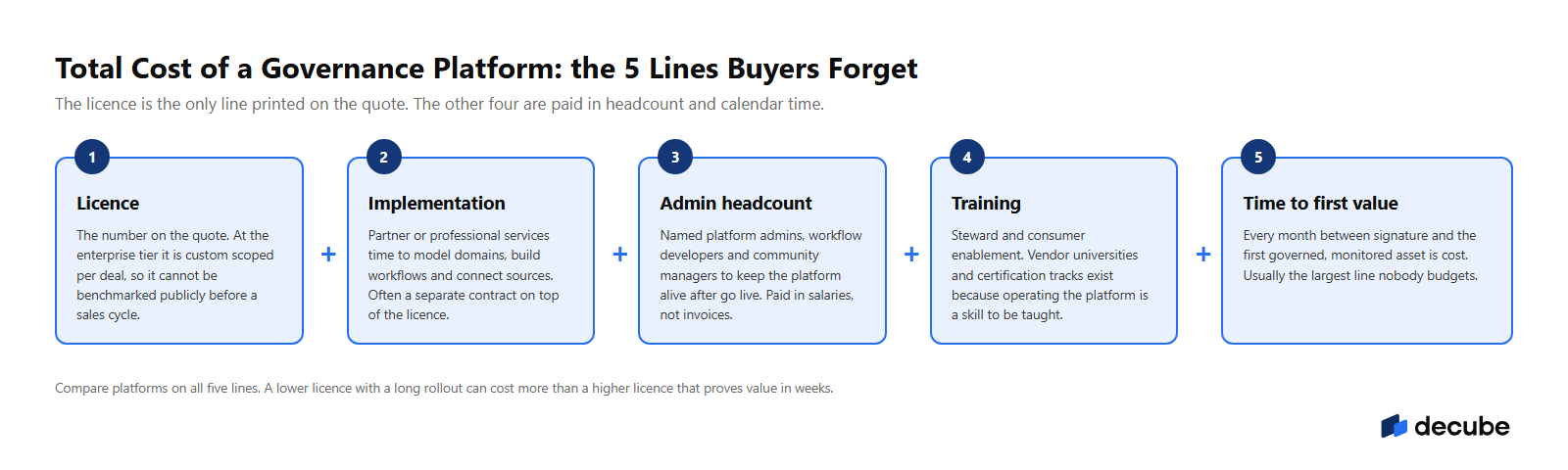 Total Cost of a Governance Platform: the 5 Lines Buyers Forget

The licence is the only line printed on the quote. The other four are paid in headcount and calendar time.

1

Licence

The number on the quote. At the enterprise tier it is custom scoped per deal, so it cannot be benchmarked publicly before a sales cycle.

+

2

Implementation

Partner or professional services time to model domains, build workflows and connect sources. Often a separate contract on top of the licence.

+

3

Admin headcount

Named platform admins, workflow developers and community managers to keep the platform alive after go live. Paid in salaries, not invoices.

+

4

Training

Steward and consumer enablement. Vendor universities and certification tracks exist because operating the platform is a skill to be taught.

+

5

Time to first value

Every month between signature and the first governed, monitored asset is cost. Usually the largest line nobody budgets.

Compare platforms on all five lines. A lower licence with a long rollout can cost more than a higher licence that proves value in weeks.

decube